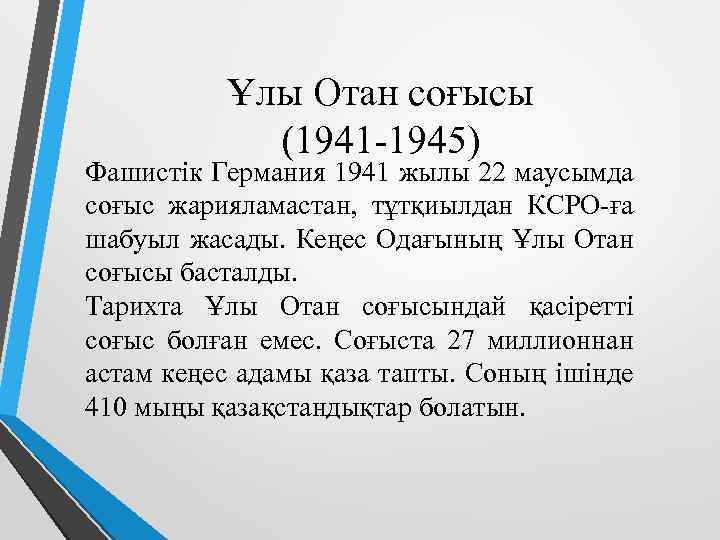 Ұлы Отан соғысы
(1941-1945)

Фашистік Германия 1941 жылы 22 маусымда соғыс жарияламастан, тұтқиылдан КСРО-ға шабуыл жасады. Кеңес Одағының Ұлы Отан соғысы басталды.
Тарихта Ұлы Отан соғысындай қасіретті соғыс болған емес. Соғыста 27 миллионнан астам кеңес адамы қаза тапты. Соның ішінде 410 мыңы қазақстандықтар болатын.